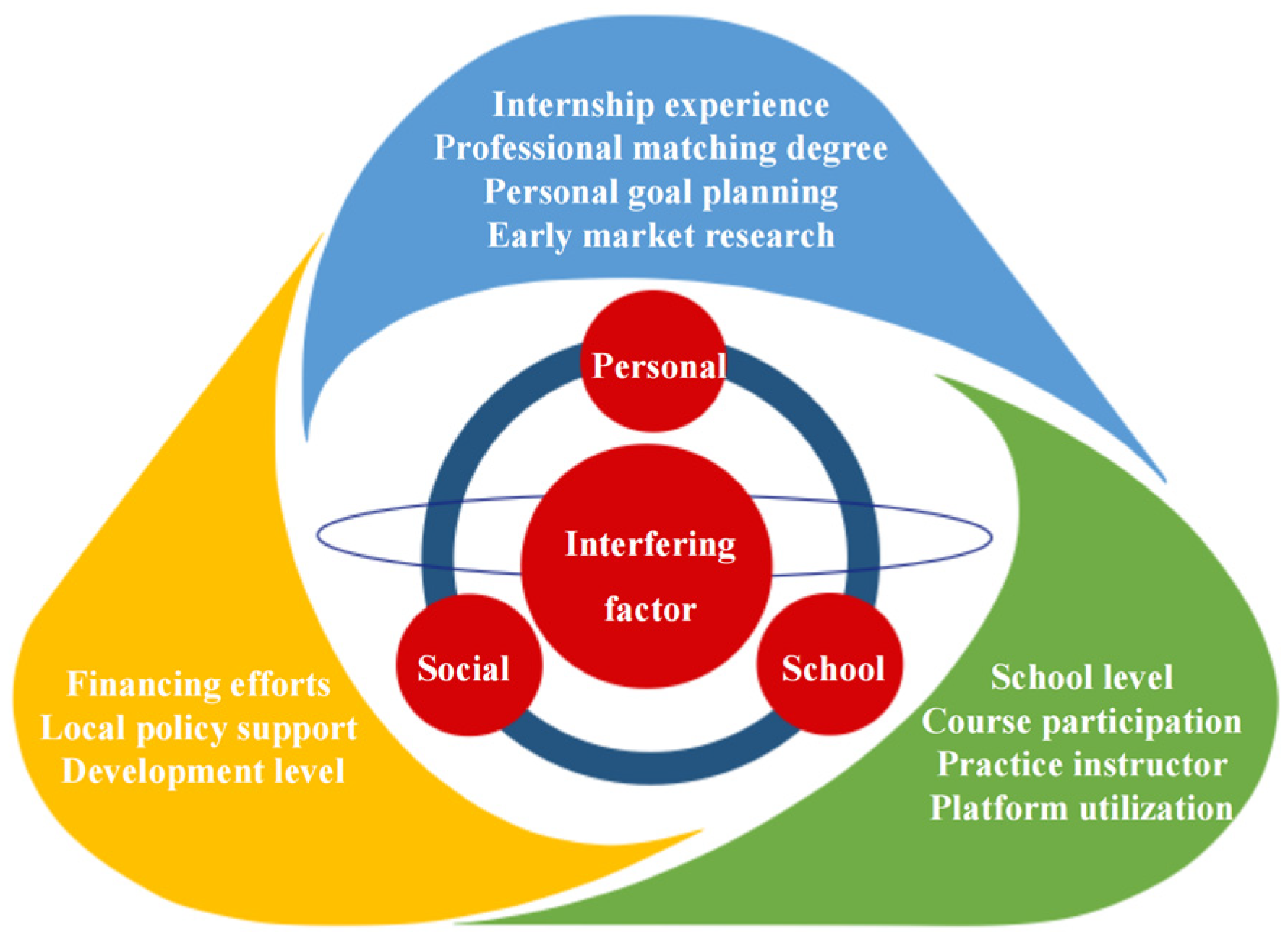 Internship experience
Professional matching degree
Personal goal planning
Early market research

Personal

Interfering factor

Social

School

Financing efforts
Local policy support
Development level

School level
Course participation
Practice instructor
Platform utilization